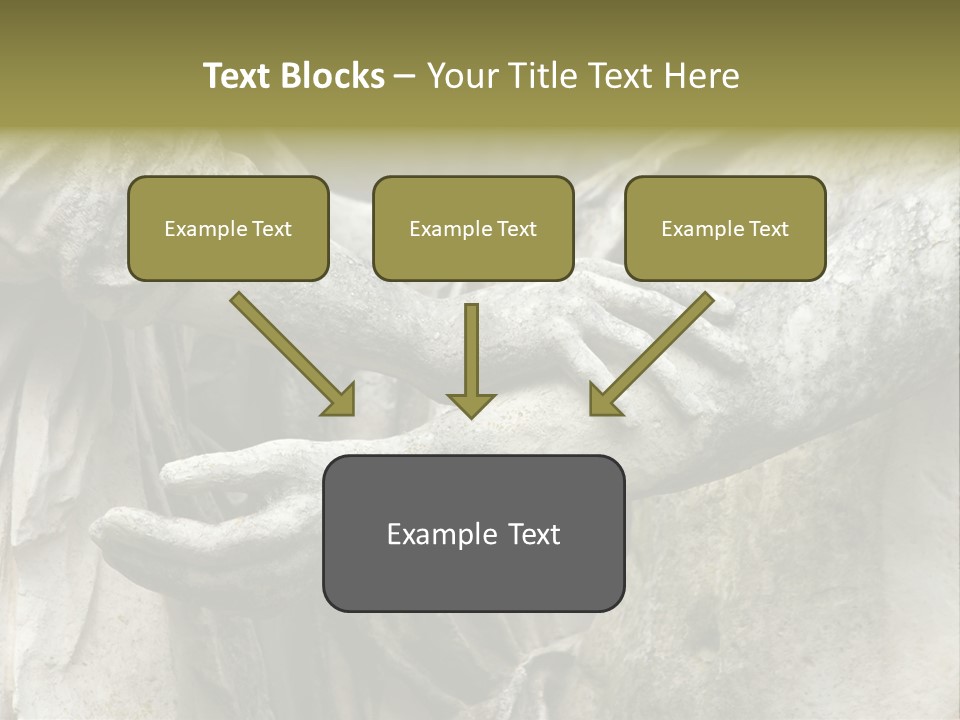 Text Blocks – Your Title Text Here

Example Text

Example Text

Example Text

Example Text